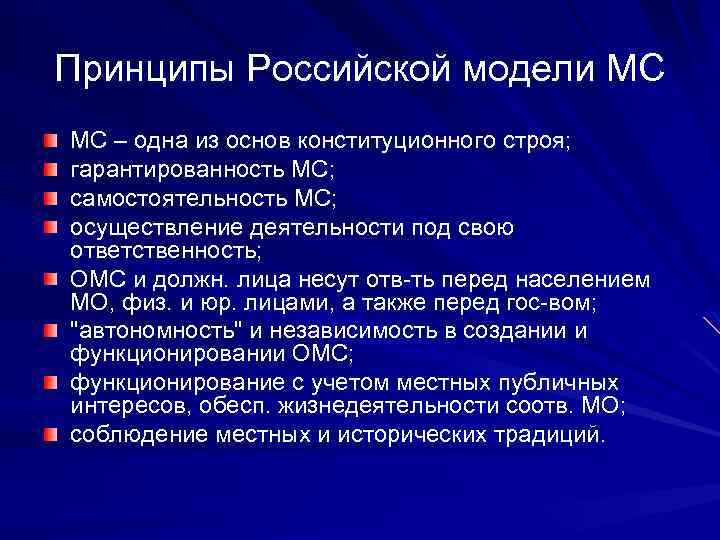 Принципы Российской модели МС

МС – одна из основ конституционного строя;
гарантированность МС;
самостоятельность МС;
осуществление деятельности под свою ответственность;
ОМС и должн. лица несут отв-ть перед населением МО, физ. и юр. лицами, а также перед гос-вом;
"автономность" и независимость в создании и функционировании ОМС;
функционирование с учетом местных публичных интересов, обесп. жизнедеятельности соотв. МО;
соблюдение местных и исторических традиций.